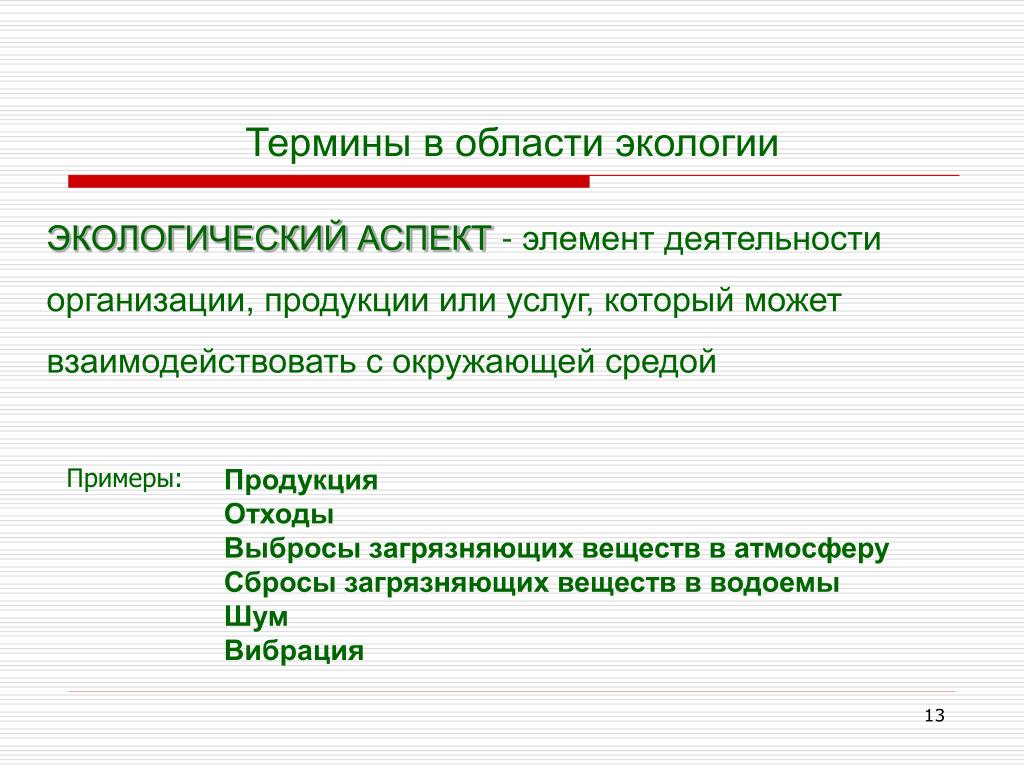 Термины в области экологии

ЭКОЛОГИЧЕСКИЙ АСПЕКТ - элемент деятельности организации, продукции или услуг, который может взаимодействовать с окружающей средой

Примеры:
Продукция
Отходы
Выбросы загрязняющих веществ в атмосферу
Сбросы загрязняющих веществ в водоемы
Шум
Вибрация

13